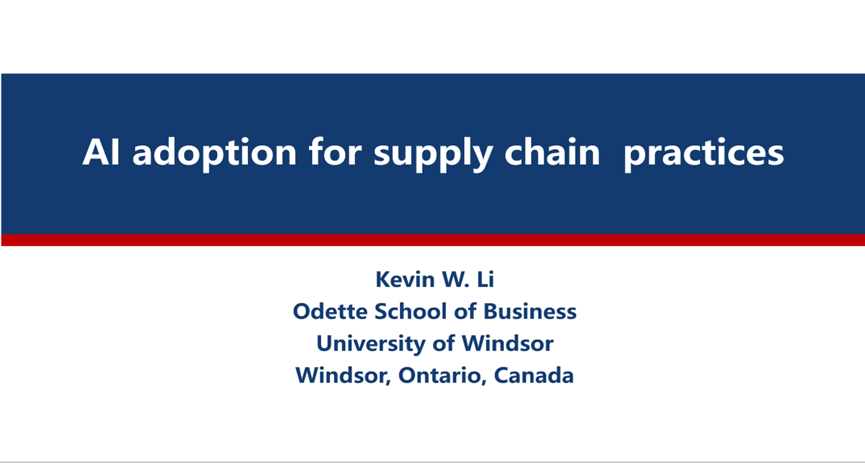 AI adoption for supply chain  practices

Kevin W. Li
Odette School of Business
University of Windsor
Windsor, Ontario, Canada